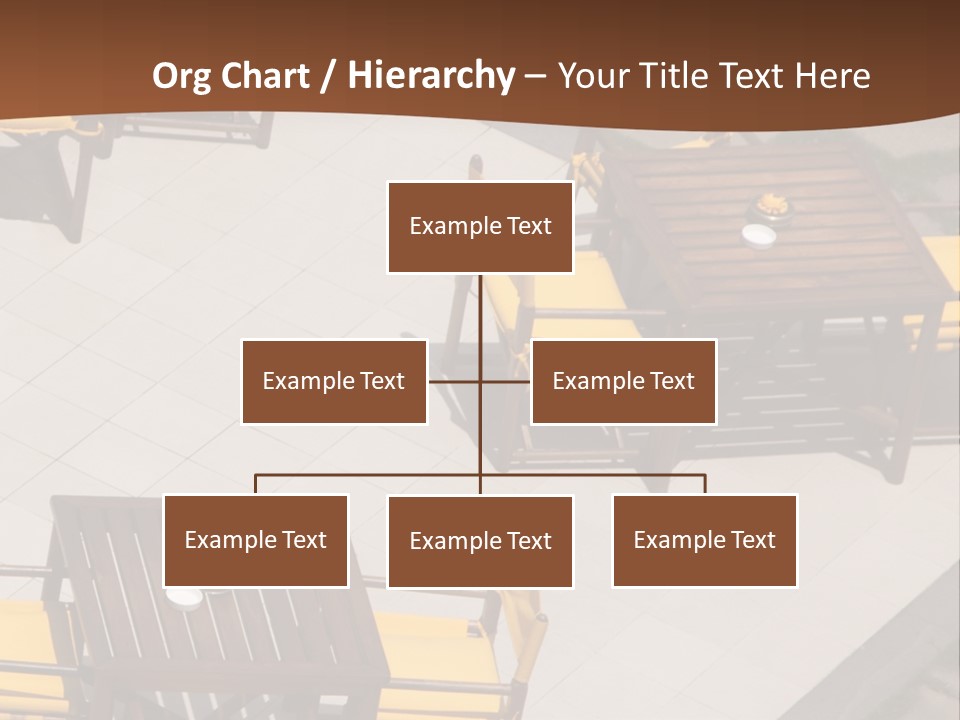 Org Chart / Hierarchy – Your Title Text Here

Example Text

Example Text

Example Text

Example Text

Example Text

Example Text